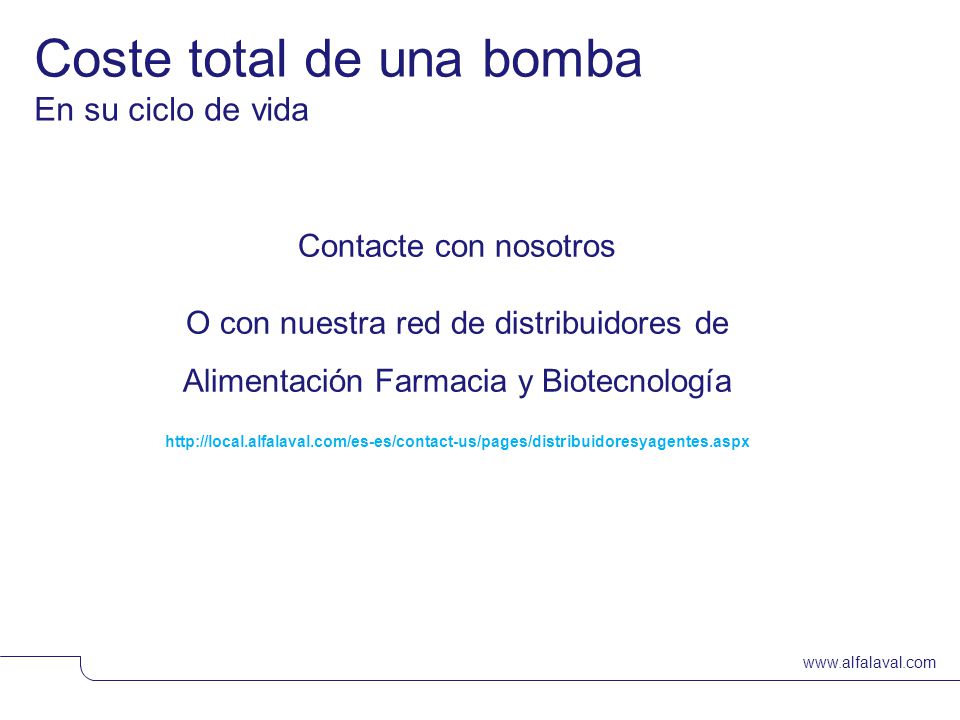 Coste total de una bomba
En su ciclo de vida

Contacte con nosotros

O con nuestra red de distribuidores de

Alimentación Farmacia y Biotecnología

http://local.alfalaval.com/es-es/contact-us/pages/distribuidoresyagentes.aspx

www.alfalaval.com